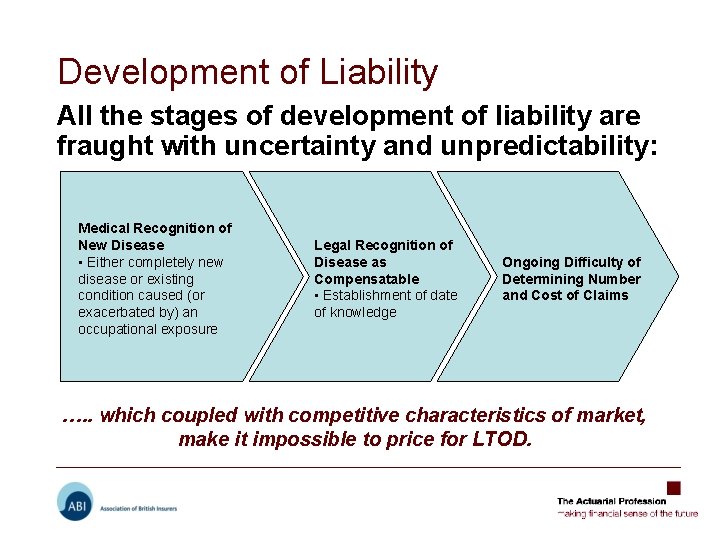 Development of Liability

All the stages of development of liability are fraught with uncertainty and unpredictability:

Medical Recognition of New Disease
▪ Either completely new disease or existing condition caused (or exacerbated by) an occupational exposure

Legal Recognition of Disease as Compensatable
▪ Establishment of date of knowledge

Ongoing Difficulty of Determining Number and Cost of Claims

….. which coupled with competitive characteristics of market, make it impossible to price for LTOD.

ABI Association of British Insurers

The Actuarial Profession
making financial sense of the future